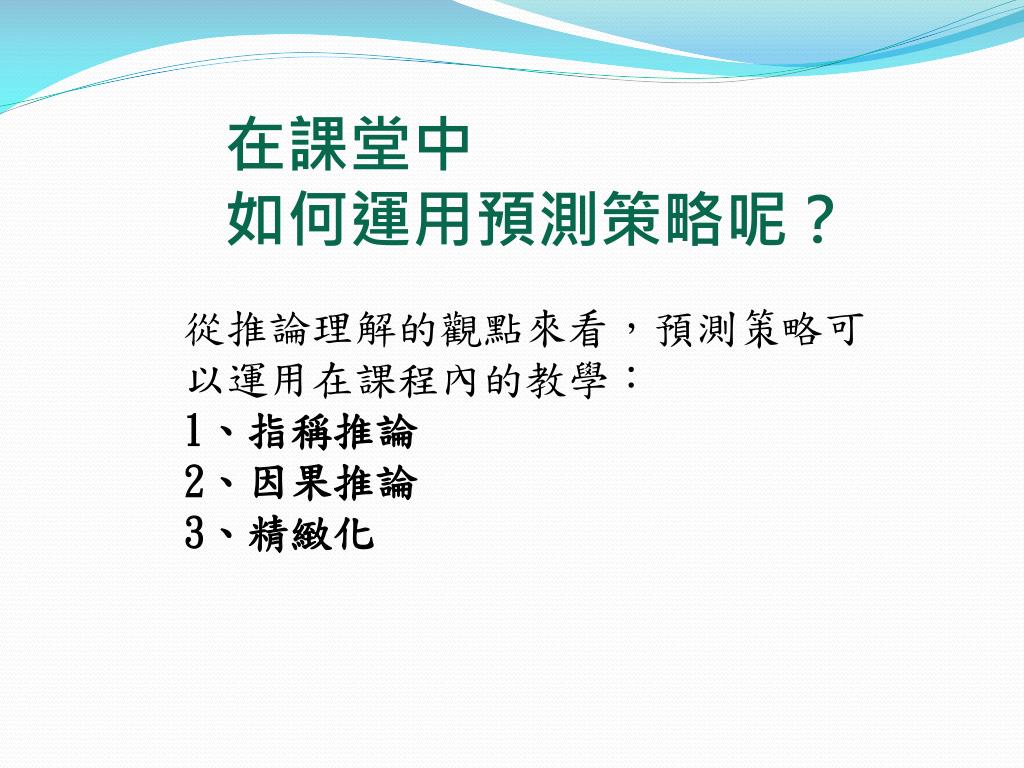 在課堂中
如何運用預測策略呢？

從推論理解的觀點來看，預測策略可以運用在課程內的教學：
1、指稱推論
2、因果推論
3、精緻化